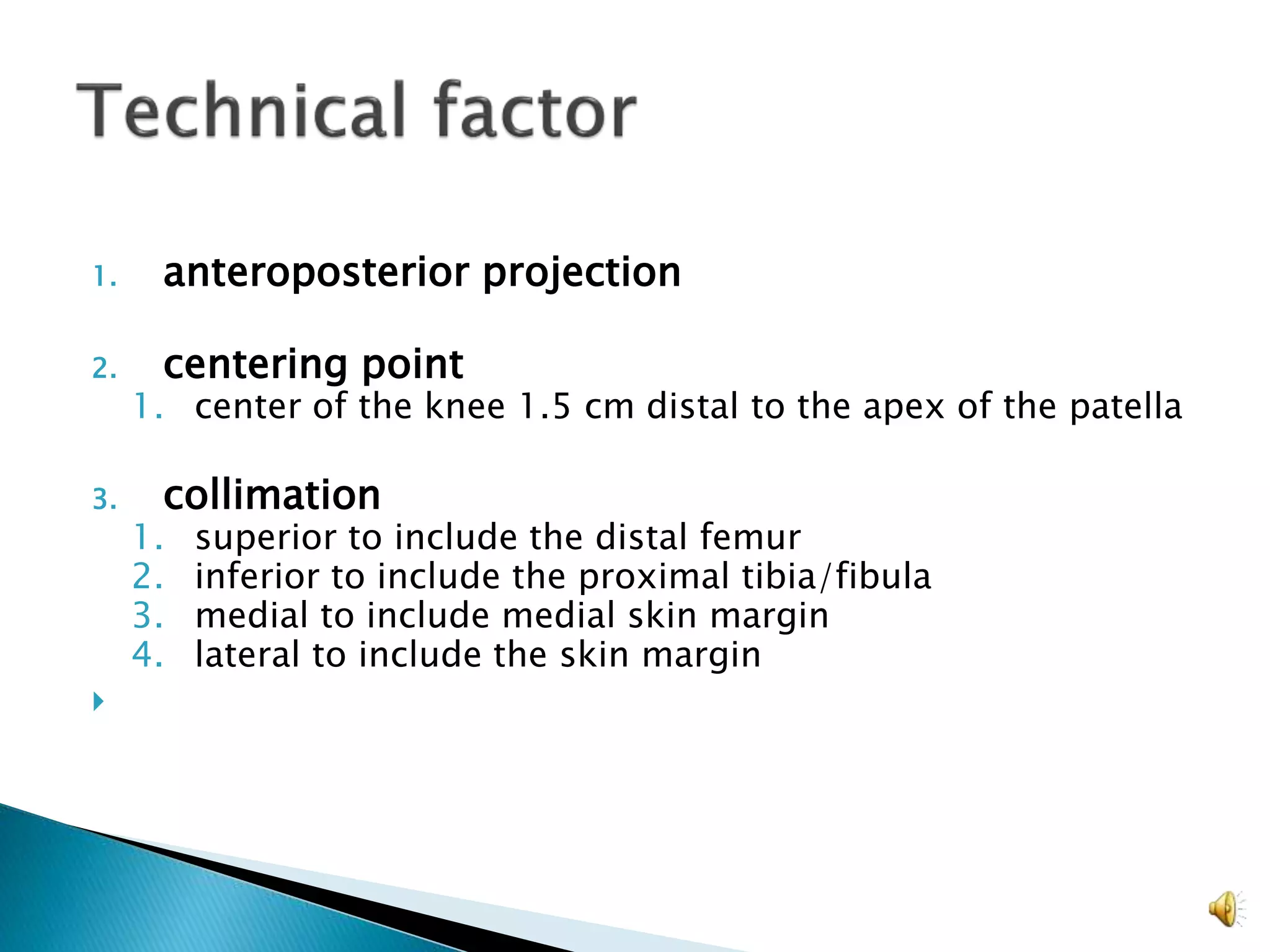 Technical factor

1. anteroposterior projection

2. centering point
   1. center of the knee 1.5 cm distal to the apex of the patella

3. collimation
   1. superior to include the distal femur
   2. inferior to include the proximal tibia/fibula
   3. medial to include medial skin margin
   4. lateral to include the skin margin